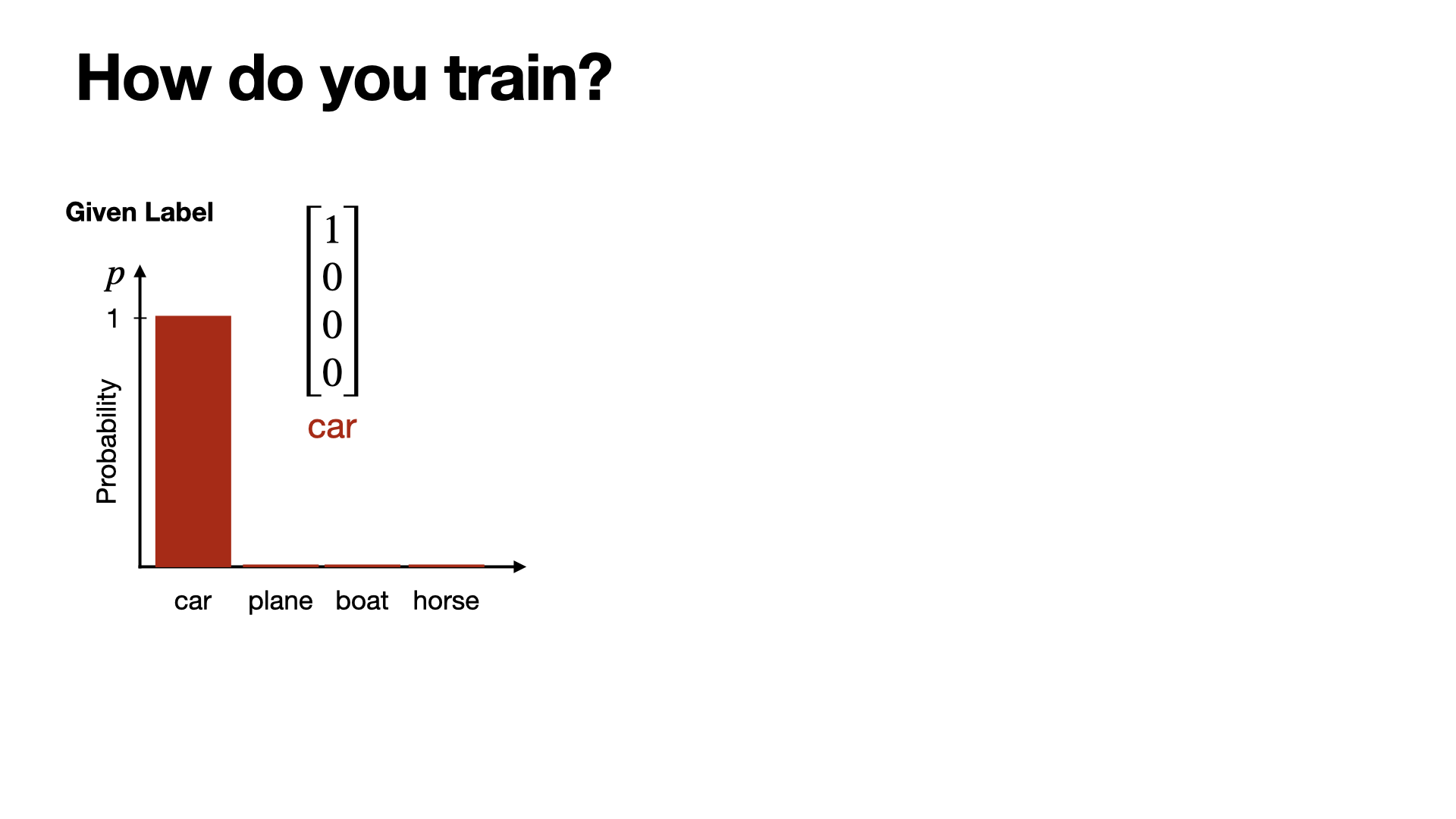 How do you train?

Given Label

$\begin{bmatrix} 1 \\ 0 \\ 0 \\ 0 \end{bmatrix}$

car

$p$

1

Probability

car plane boat horse